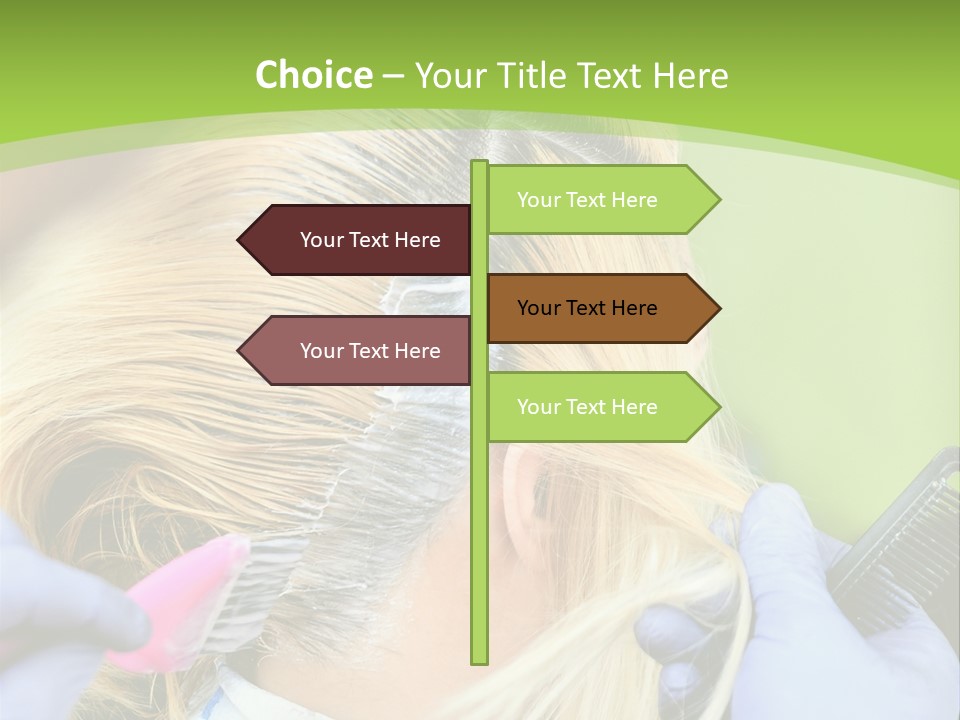 Choice – Your Title Text Here

Your Text Here

Your Text Here

Your Text Here

Your Text Here

Your Text Here